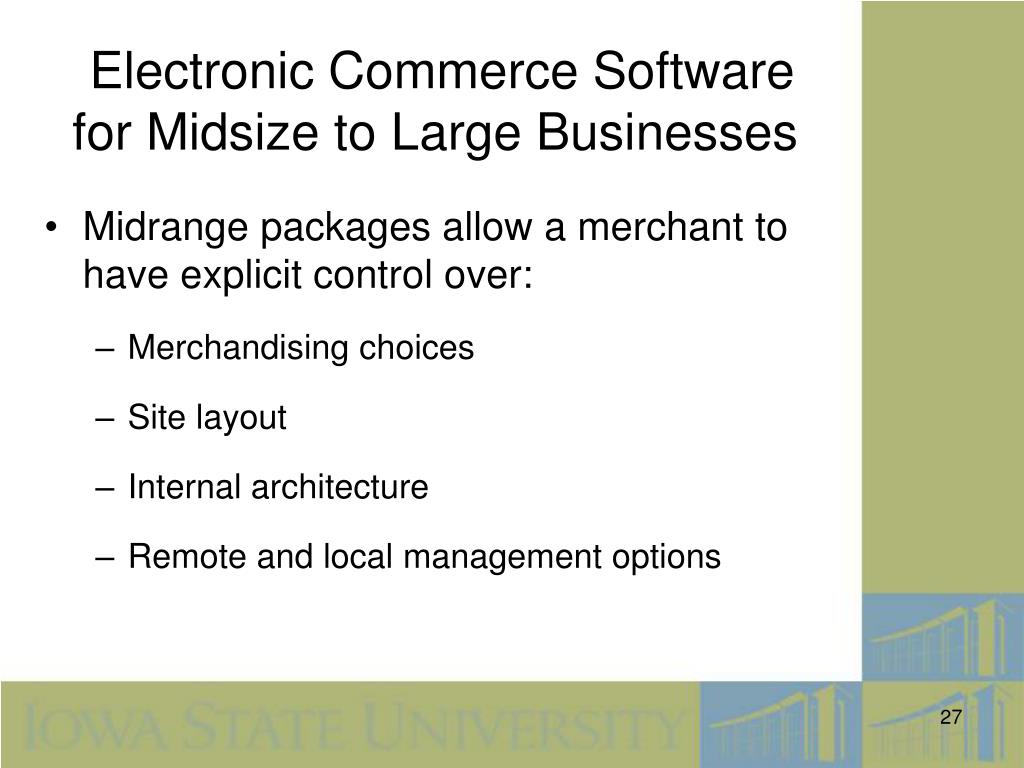 Electronic Commerce Software for Midsize to Large Businesses

• Midrange packages allow a merchant to have explicit control over:

– Merchandising choices

– Site layout

– Internal architecture

– Remote and local management options

IOWA STATE UNIVERSITY

27